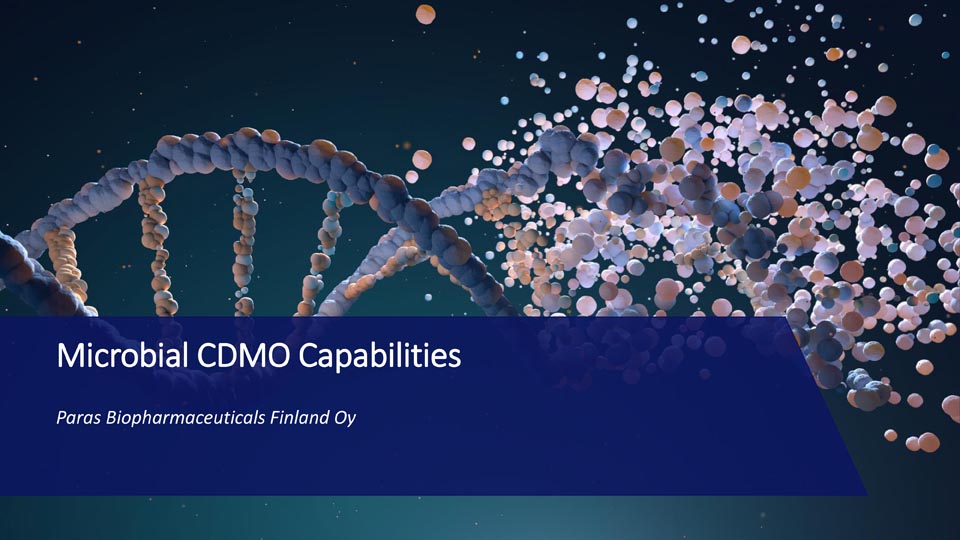 Microbial CDMO Capabilities

Paras Biopharmaceuticals Finland Oy